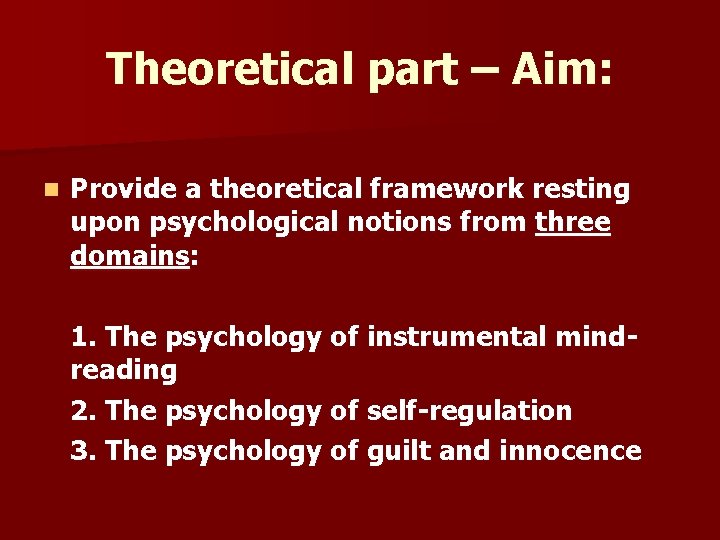 Theoretical part – Aim:

Provide a theoretical framework resting upon psychological notions from three domains:

1. The psychology of instrumental mind-reading
2. The psychology of self-regulation
3. The psychology of guilt and innocence